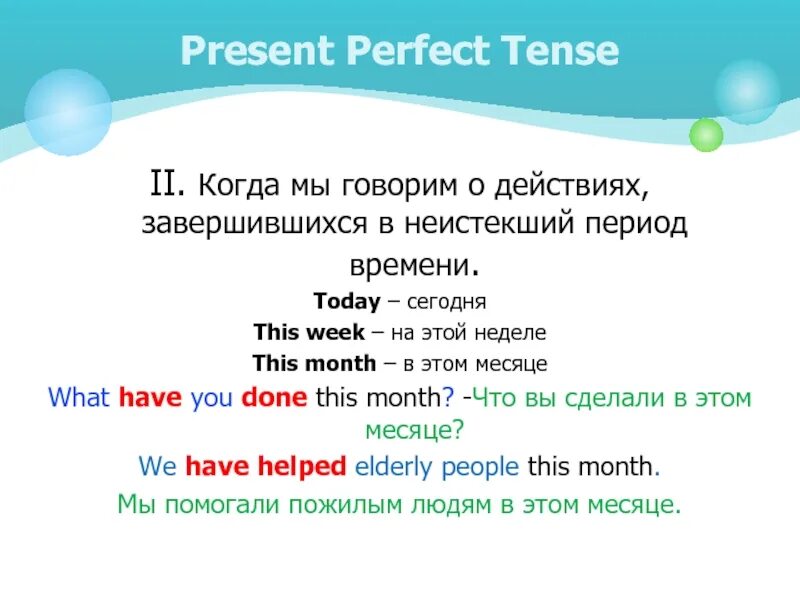 Present Perfect Tense

II. Когда мы говорим о действиях, завершившихся в неистекший период времени.

Today – сегодня
This week – на этой неделе
This month – в этом месяце

What have you done this month? -Что вы сделали в этом месяце?

We have helped elderly people this month.

Мы помогали пожилым людям в этом месяце.